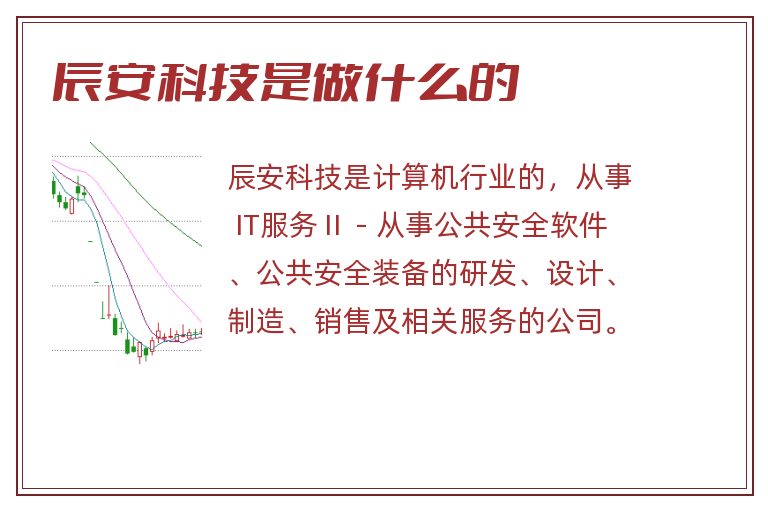 辰安科技是做什么的

辰安科技是计算机行业的，从事 IT服务 II - 从事公共安全软件、公共安全装备的研发、设计、制造、销售及相关服务的公司。